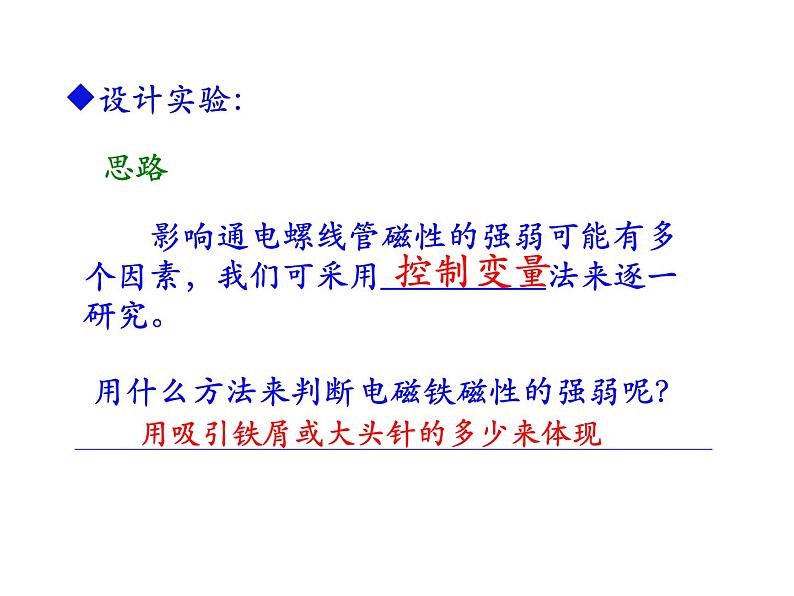 ◆设计实验:

思路

影响通电螺线管磁性的强弱可能有多个因素，我们可采用控制变量法来逐一研究。

用什么方法来判断电磁铁磁性的强弱呢?

用吸引铁屑或大头针的多少来体现